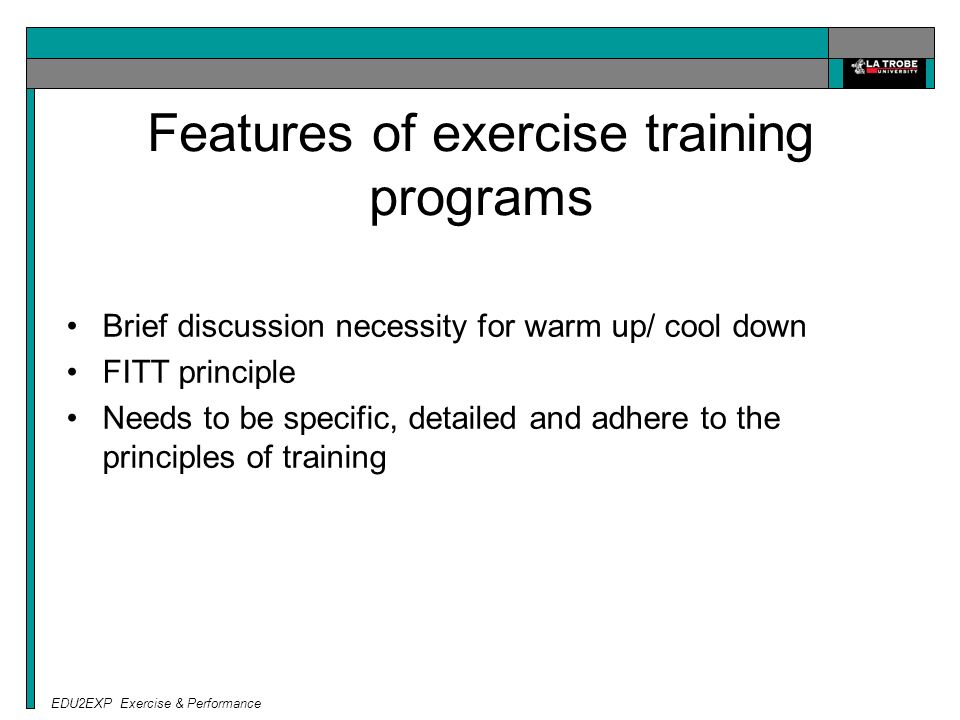 LA TROBE UNIVERSITY

Features of exercise training programs

• Brief discussion necessity for warm up/ cool down
• FITT principle
• Needs to be specific, detailed and adhere to the principles of training

EDU2EXP Exercise & Performance